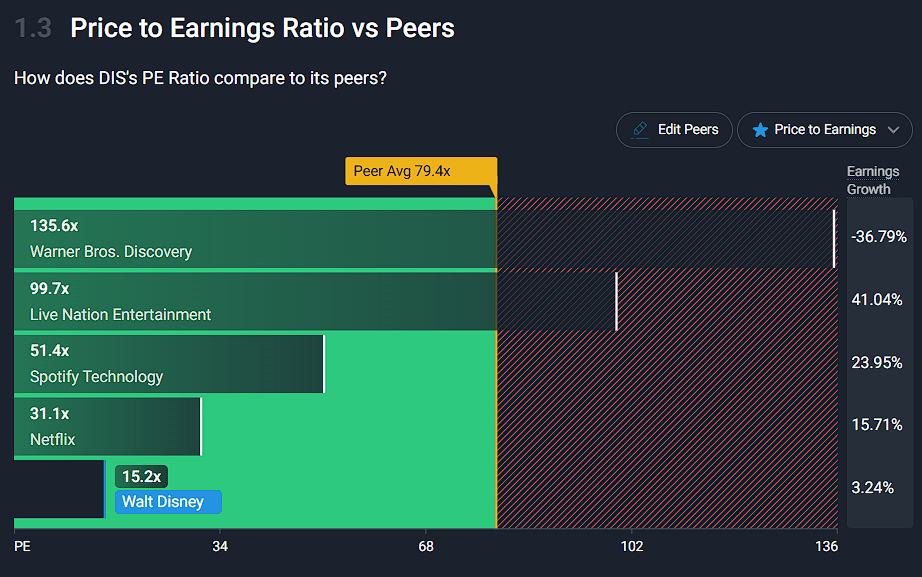 1.3 Price to Earnings Ratio vs Peers

How does DIS's PE Ratio compare to its peers?

Edit Peers

Price to Earnings

Peer Avg 79.4x

Earnings Growth

135.6x
Warner Bros. Discovery
-36.79%

99.7x
Live Nation Entertainment
41.04%

51.4x
Spotify Technology
23.95%

31.1x
Netflix
15.71%

15.2x
Walt Disney
3.24%

PE
34
68
102
136